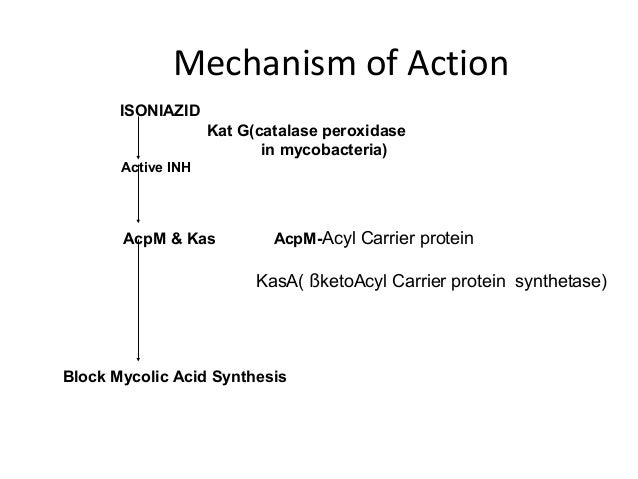 Mechanism of Action

ISONIAZID

Kat G(catalase peroxidase in mycobacteria)

Active INH

AcpM & Kas

AcpM-Acyl Carrier protein

KasA( ßketoAcyl Carrier protein synthetase)

Block Mycolic Acid Synthesis